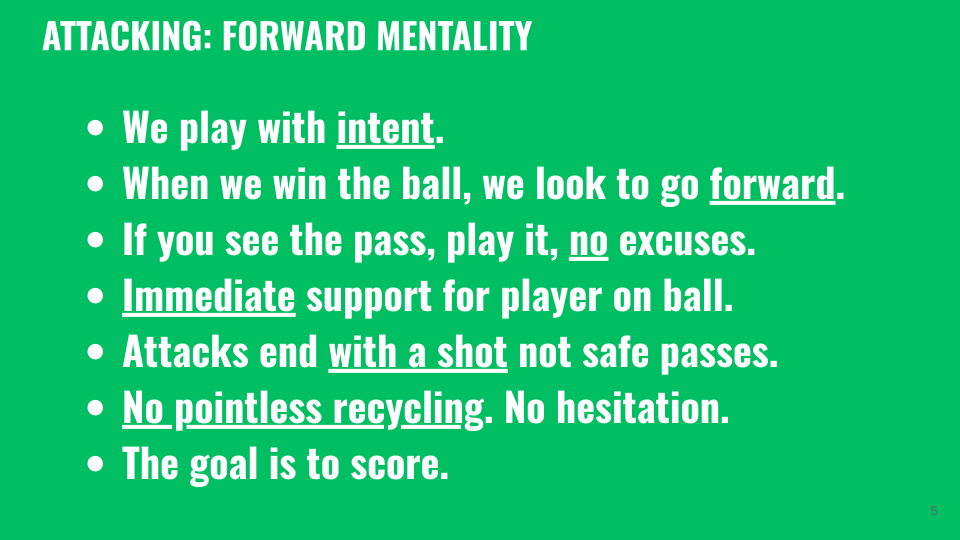 ATTACKING: FORWARD MENTALITY

- We play with intent.
- When we win the ball, we look to go forward.
- If you see the pass, play it, no excuses.
- Immediate support for player on ball.
- Attacks end with a shot not safe passes.
- No pointless recycling. No hesitation.
- The goal is to score.

5